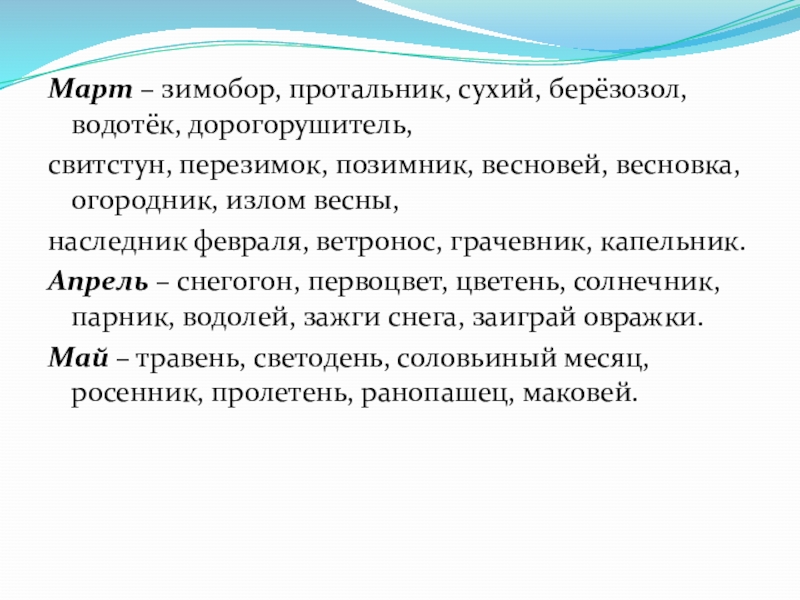 Март – зимобор, протальник, сухий, берёзозол, водотёк, дорогорушитель,

свитстун, перезимок, позимник, весновей, весновка, огородник, излом весны,

наследник февраля, ветронос, грачевник, капельник.

Апрель – снегогон, первоцвет, цветень, солнечник, парник, водолей, зажги снега, заиграй овражки.

Май – травень, светодень, соловьиный месяц, росенник, пролетень, ранопашец, маковей.